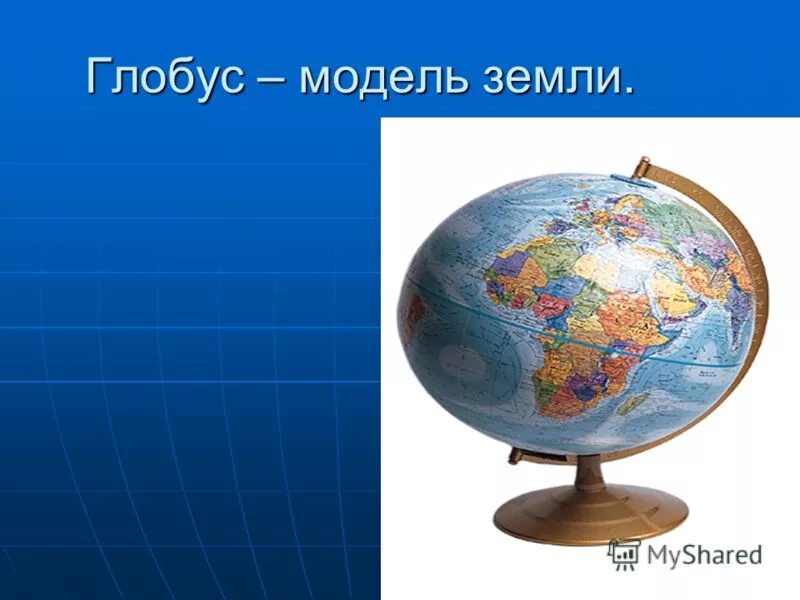 Глобус – модель земли.

MyShared